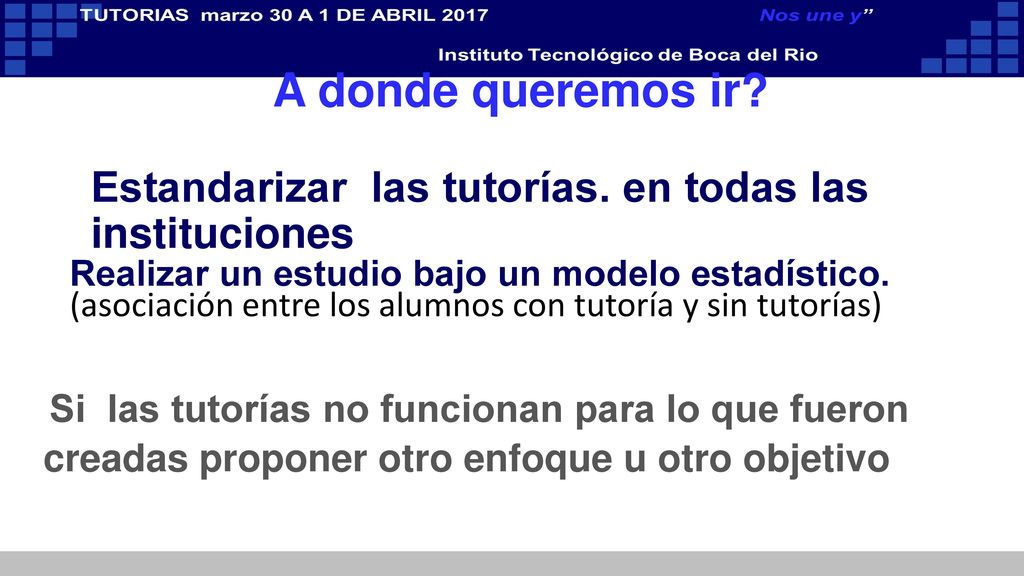 TUTORIAS marzo 30 A 1 DE ABRIL 2017

Nos une y”

Instituto Tecnológico de Boca del Rio

A donde queremos ir?

Estandarizar las tutorías. en todas las instituciones

Realizar un estudio bajo un modelo estadístico. (asociación entre los alumnos con tutoría y sin tutorías)

Si las tutorías no funcionan para lo que fueron creadas proponer otro enfoque u otro objetivo